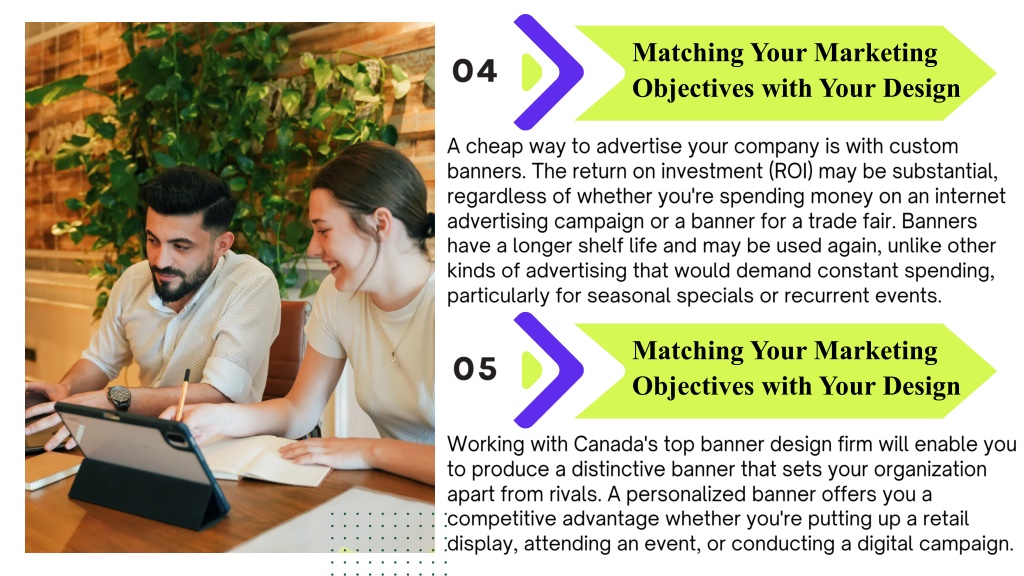 04

Matching Your Marketing Objectives with Your Design

A cheap way to advertise your company is with custom banners. The return on investment (ROI) may be substantial, regardless of whether you're spending money on an internet advertising campaign or a banner for a trade fair. Banners have a longer shelf life and may be used again, unlike other kinds of advertising that would demand constant spending, particularly for seasonal specials or recurrent events.

05

Matching Your Marketing Objectives with Your Design

Working with Canada's top banner design firm will enable you to produce a distinctive banner that sets your organization apart from rivals. A personalized banner offers you a competitive advantage whether you're putting up a retail display, attending an event, or conducting a digital campaign.